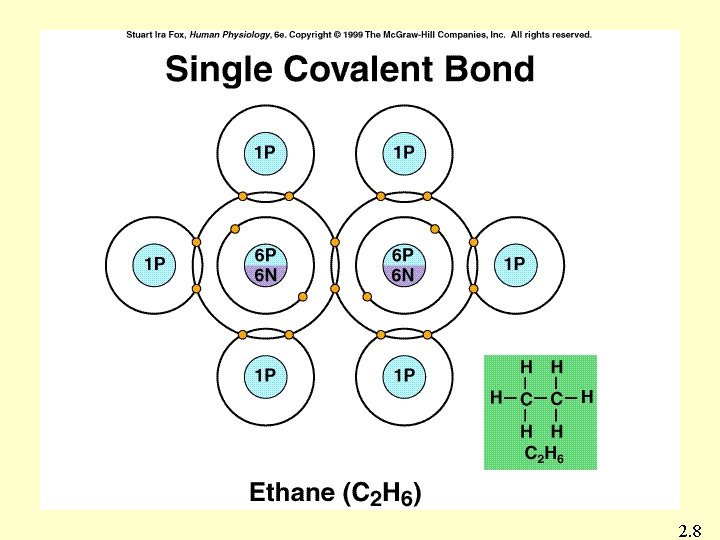 Stuart Ira Fox, Human Physiology, 6e. Copyright © 1999 The McGraw-Hill Companies, Inc. All rights reserved.

Single Covalent Bond

1P

1P

1P

6P
6N

6P
6N

1P

1P

1P

H H
H—C—C—H
H H
$C_2H_6$

Ethane ($C_2H_6$)

2.8